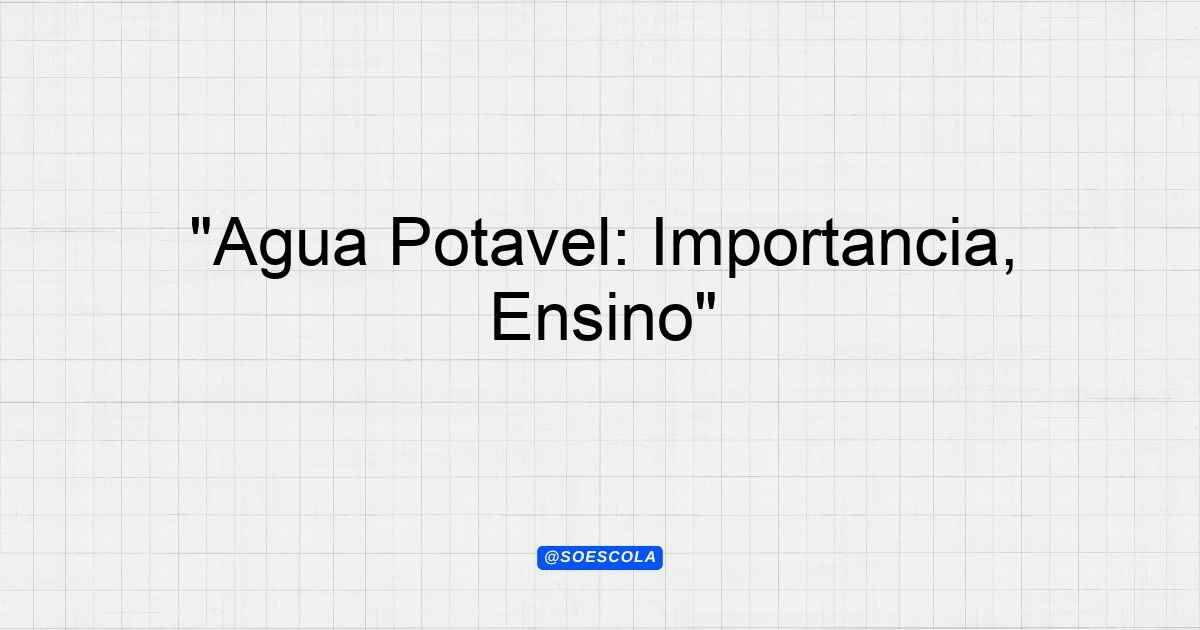 "Agua Potavel: Importancia, Ensino"

@SOESCOLA